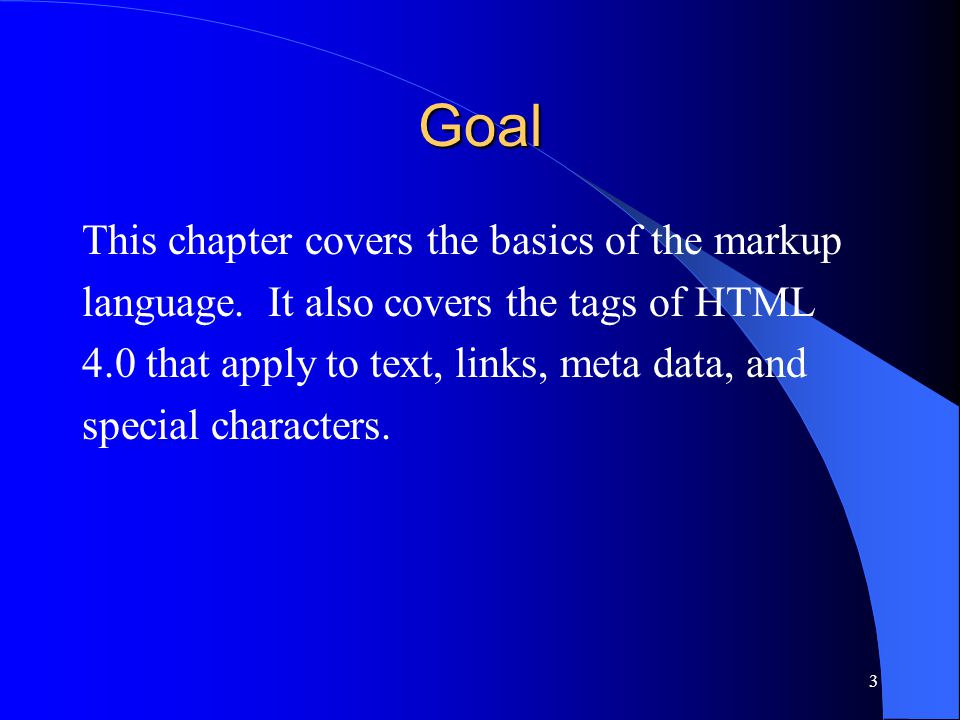 Goal

This chapter covers the basics of the markup language. It also covers the tags of HTML 4.0 that apply to text, links, meta data, and special characters.

3